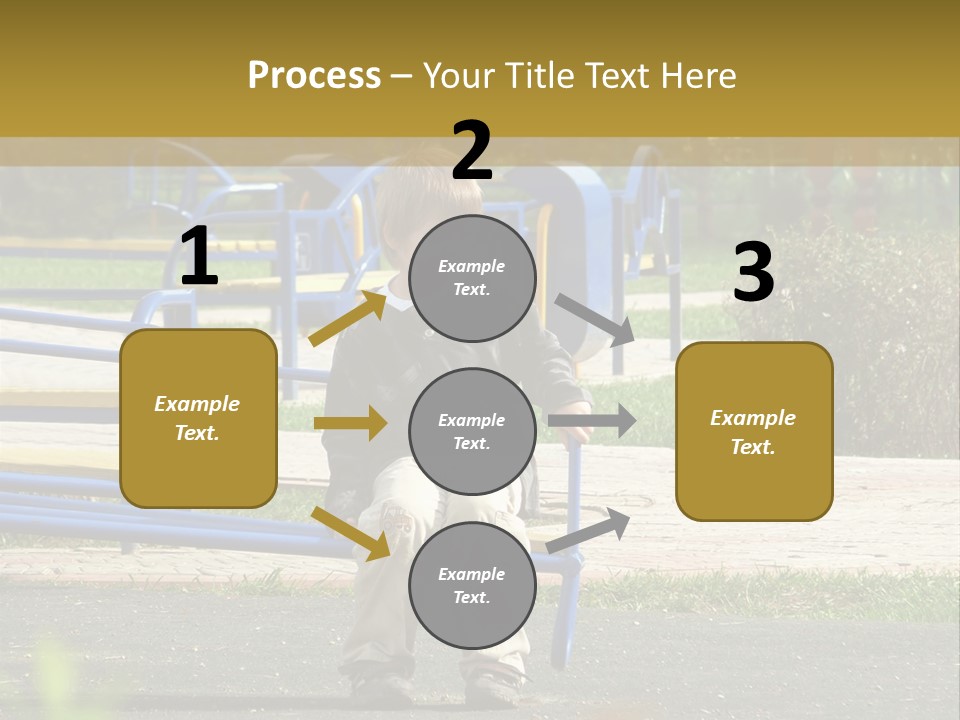 Process – Your Title Text Here

1

Example Text.

2

Example Text.

Example Text.

Example Text.

3

Example Text.